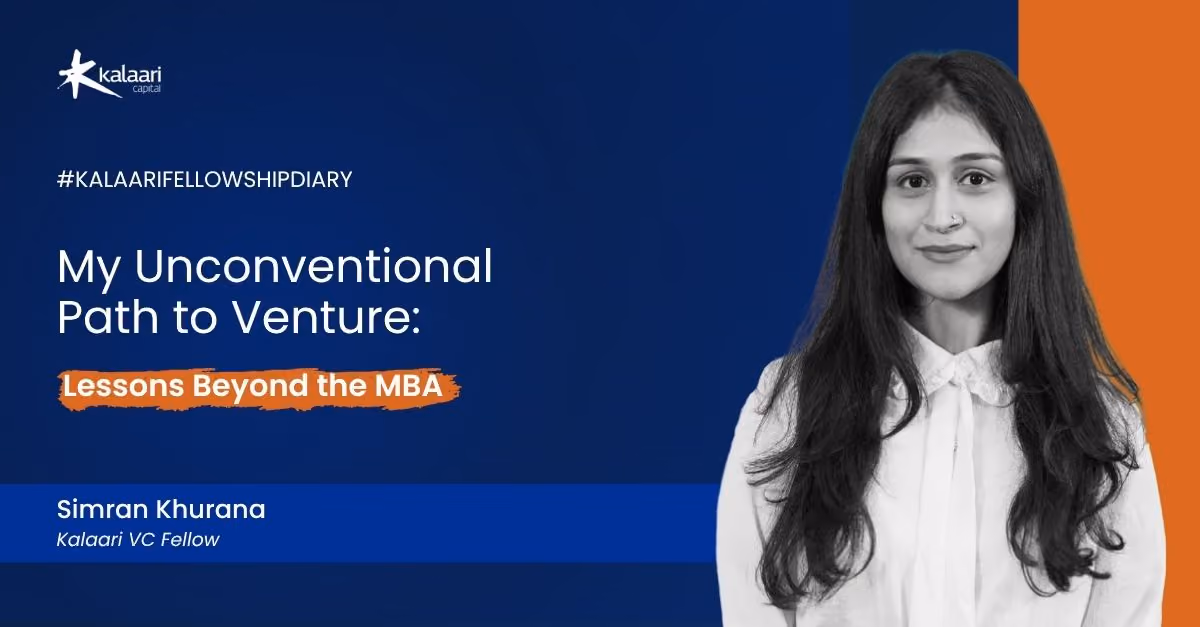 kalaari capital

#KALAARIFELLOWSHIPDIARY

My Unconventional Path to Venture:

Lessons Beyond the MBA

Simran Khurana
Kalaari VC Fellow